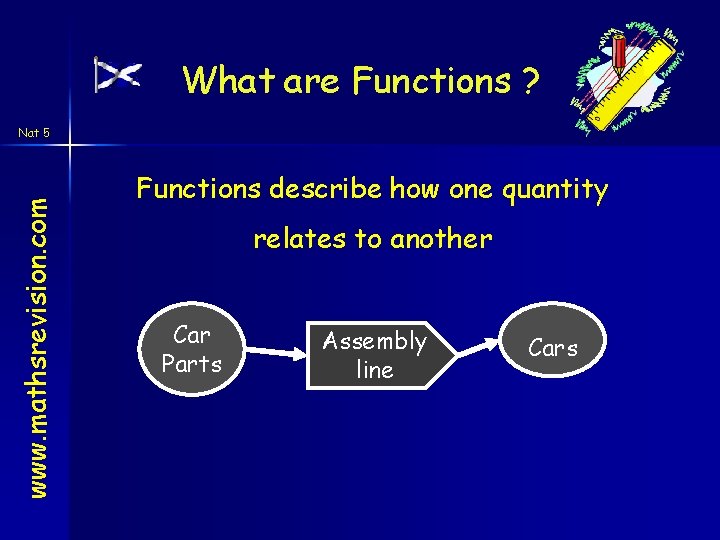 What are Functions ?

Nat 5

www.mathsrevision.com

Functions describe how one quantity relates to another

Car Parts

Assembly line

Cars